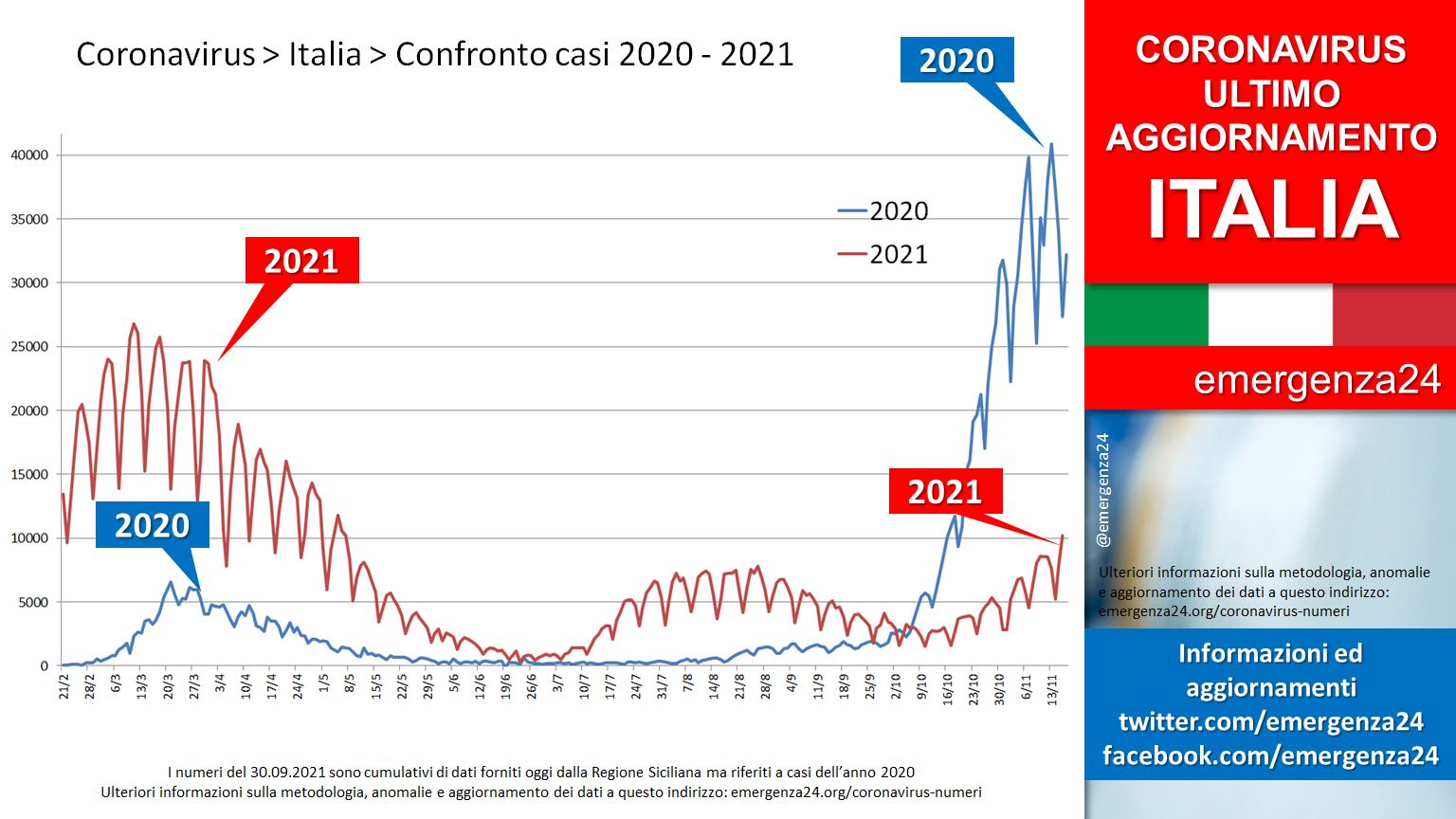 Coronavirus > Italia > Confronto casi 2020 - 2021

2020

2021

2020

2021

2020
2021

40000
35000
30000
25000
20000
15000
10000
5000
0

21/2 28/2 6/3 13/3 20/3 27/3 3/4 10/4 17/4 24/4 1/5 8/5 15/5 22/5 29/5 5/6 12/6 19/6 26/6 3/7 10/7 17/7 24/7 31/7 7/8 14/8 21/8 28/8 4/9 11/9 18/9 25/9 2/10 9/10 16/10 23/10 30/10 6/11 13/11

I numeri del 30.09.2021 sono cumulativi di dati forniti oggi dalla Regione Siciliana ma riferiti a casi dell'anno 2020
Ulteriori informazioni sulla metodologia, anomalie e aggiornamento dei dati a questo indirizzo: emergenza24.org/coronavirus-numeri

CORONAVIRUS ULTIMO AGGIORNAMENTO
ITALIA

emergenza24

@emergenza24

Ulteriori informazioni sulla metodologia, anomalie e aggiornamento dei dati a questo indirizzo: emergenza24.org/coronavirus-numeri

Informazioni ed aggiornamenti
twitter.com/emergenza24
facebook.com/emergenza24